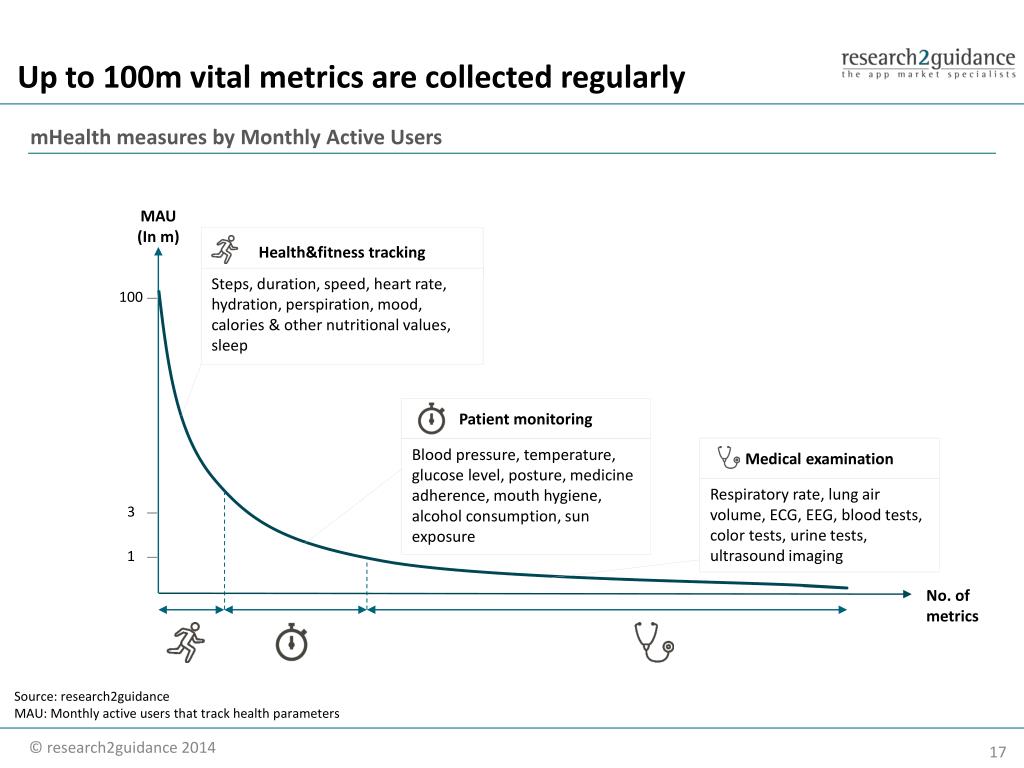 Up to 100m vital metrics are collected regularly

research2guidance
the app market specialists

mHealth measures by Monthly Active Users

MAU
(In m)

100

3

1

Health&fitness tracking

Steps, duration, speed, heart rate, hydration, perspiration, mood, calories & other nutritional values, sleep

Patient monitoring

Blood pressure, temperature, glucose level, posture, medicine adherence, mouth hygiene, alcohol consumption, sun exposure

Medical examination

Respiratory rate, lung air volume, ECG, EEG, blood tests, color tests, urine tests, ultrasound imaging

No. of metrics

Source: research2guidance
MAU: Monthly active users that track health parameters

© research2guidance 2014

17